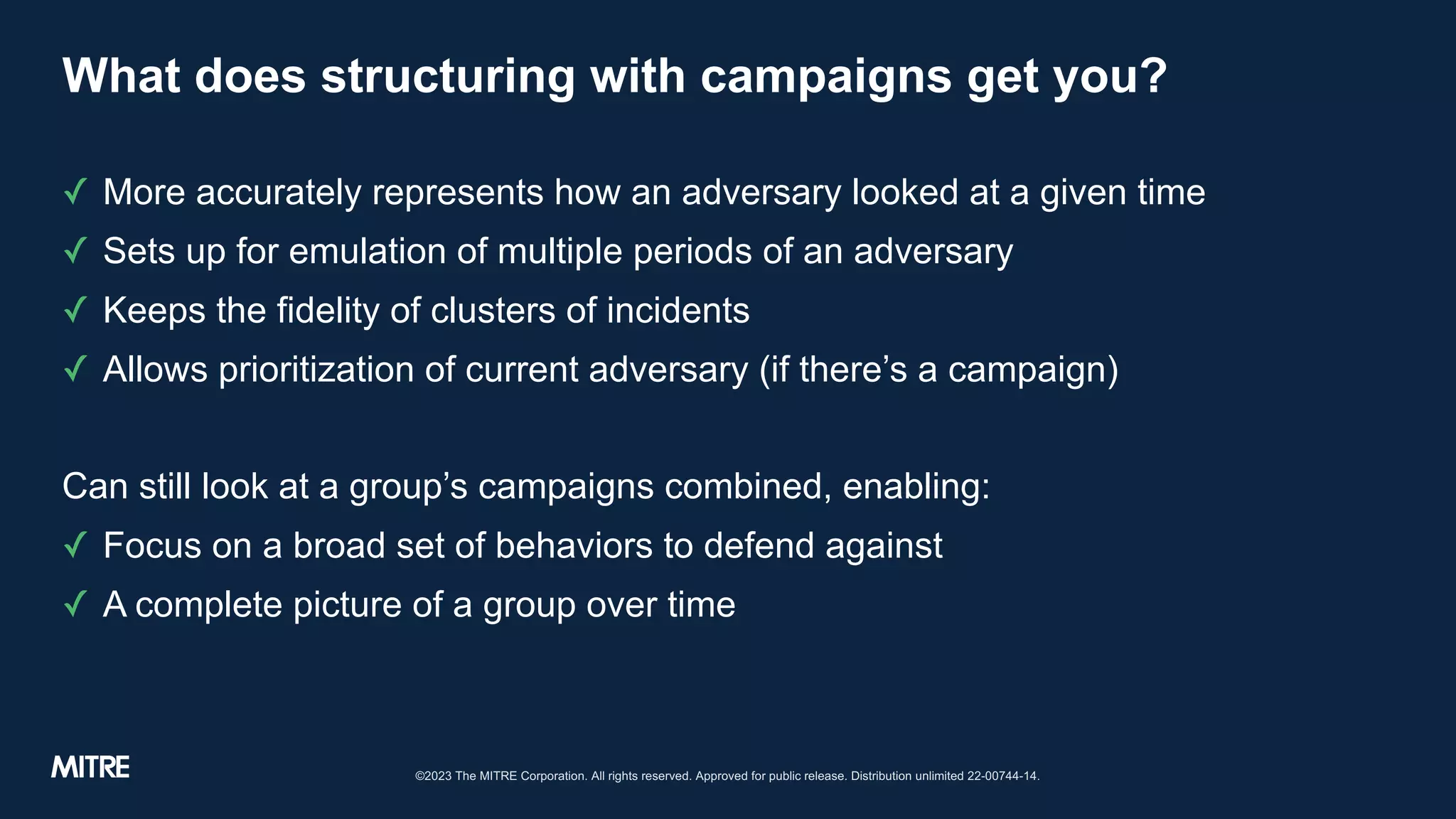 What does structuring with campaigns get you?

✓ More accurately represents how an adversary looked at a given time
✓ Sets up for emulation of multiple periods of an adversary
✓ Keeps the fidelity of clusters of incidents
✓ Allows prioritization of current adversary (if there's a campaign)

Can still look at a group's campaigns combined, enabling:
✓ Focus on a broad set of behaviors to defend against
✓ A complete picture of a group over time

MITRE

©2023 The MITRE Corporation. All rights reserved. Approved for public release. Distribution unlimited 22-00744-14.